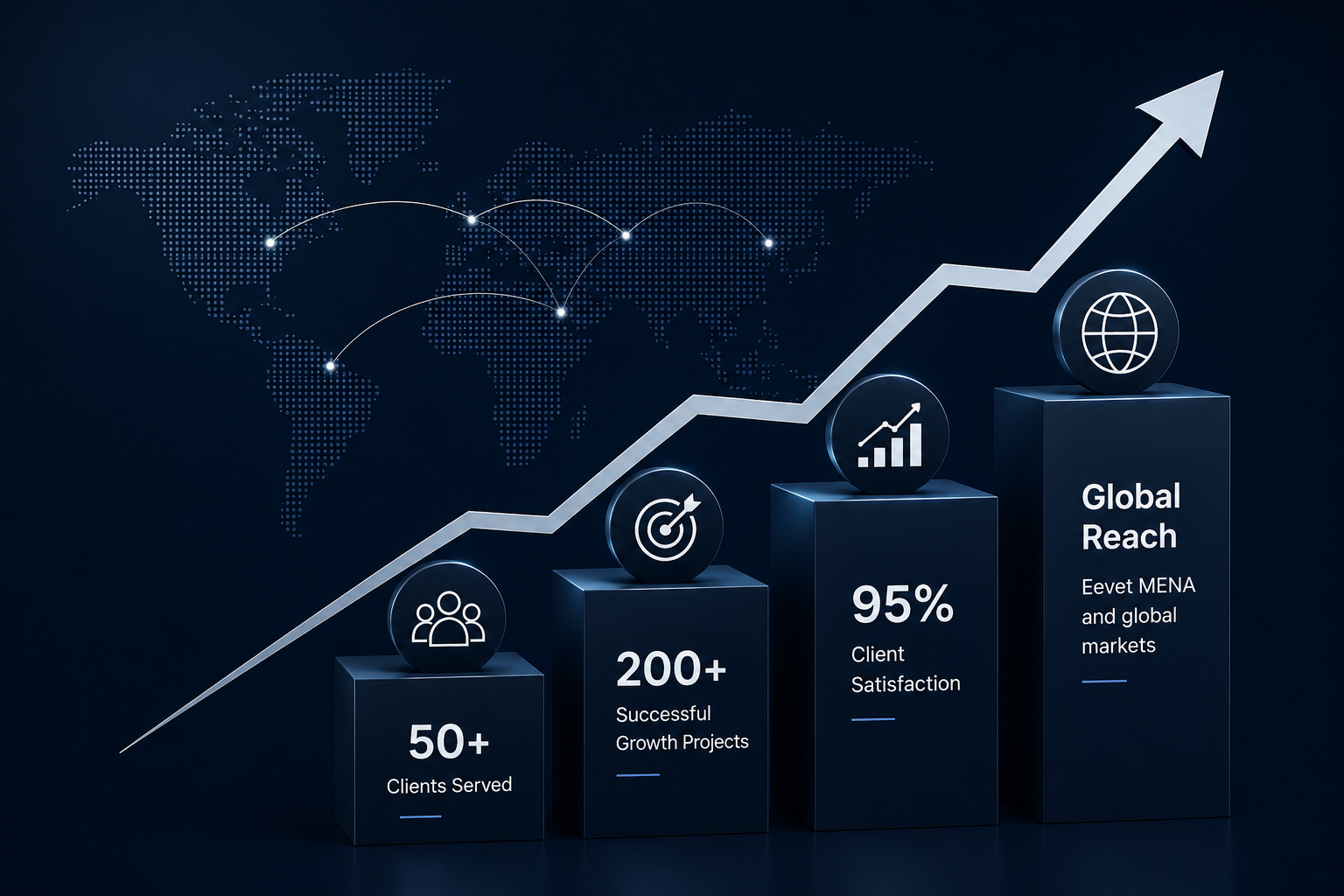 50+
Clients Served

200+
Successful Growth Projects

95%
Client Satisfaction

Global Reach
Eevet MENA and global markets